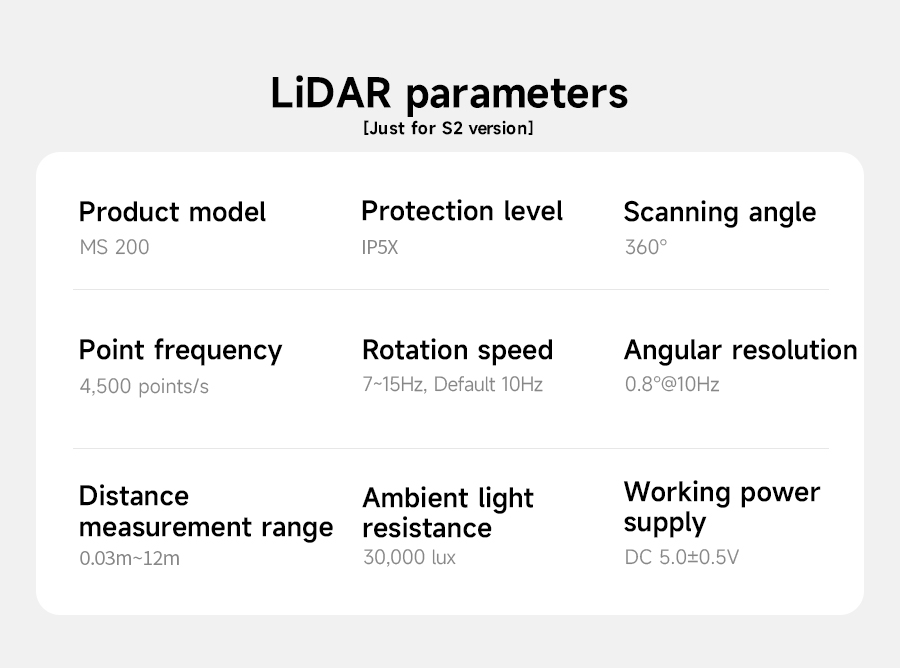 LiDAR parameters
[Just for S2 version]

Product model
MS 200

Protection level
IP5X

Scanning angle
360°

Point frequency
4,500 points/s

Rotation speed
7~15Hz, Default 10Hz

Angular resolution
0.8°@10Hz

Distance measurement range
0.03m~12m

Ambient light resistance
30,000 lux

Working power supply
DC 5.0±0.5V